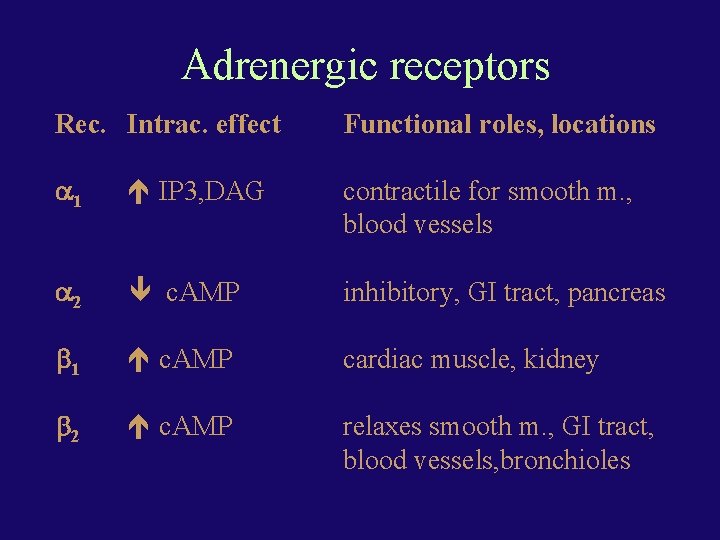 Adrenergic receptors

| Rec. | Intrac. effect | Functional roles, locations |
|---|---|---|
| $\alpha_1$ | $\uparrow$ IP3,DAG | contractile for smooth m., blood vessels |
| $\alpha_2$ | $\downarrow$ cAMP | inhibitory, GI tract, pancreas |
| $\beta_1$ | $\uparrow$ cAMP | cardiac muscle, kidney |
| $\beta_2$ | $\uparrow$ cAMP | relaxes smooth m., GI tract, blood vessels,bronchioles |